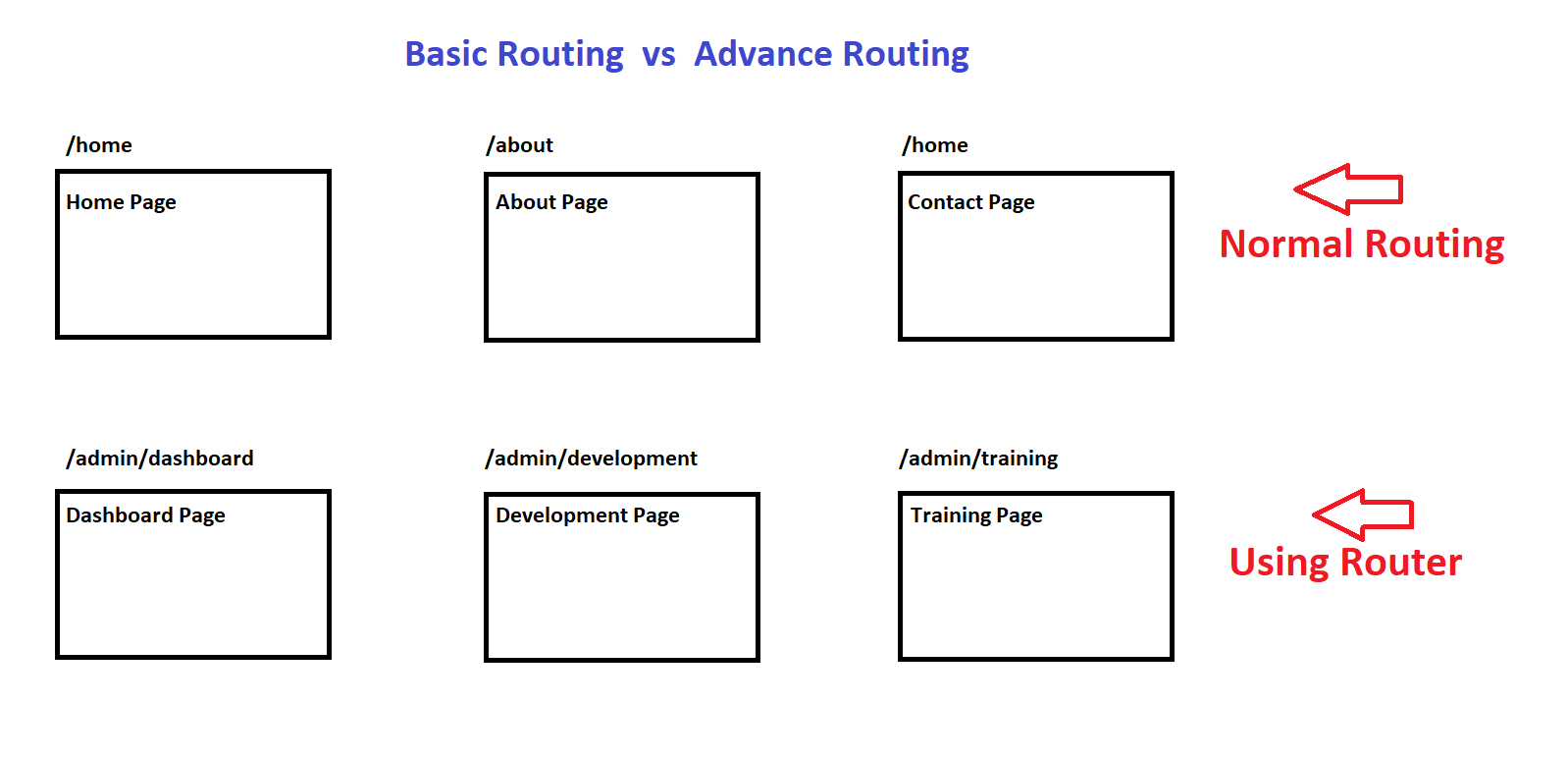 Basic Routing vs Advance Routing

/home

Home Page

/about

About Page

/home

Contact Page

Normal Routing

/admin/dashboard

Dashboard Page

/admin/development

Development Page

/admin/training

Training Page

Using Router